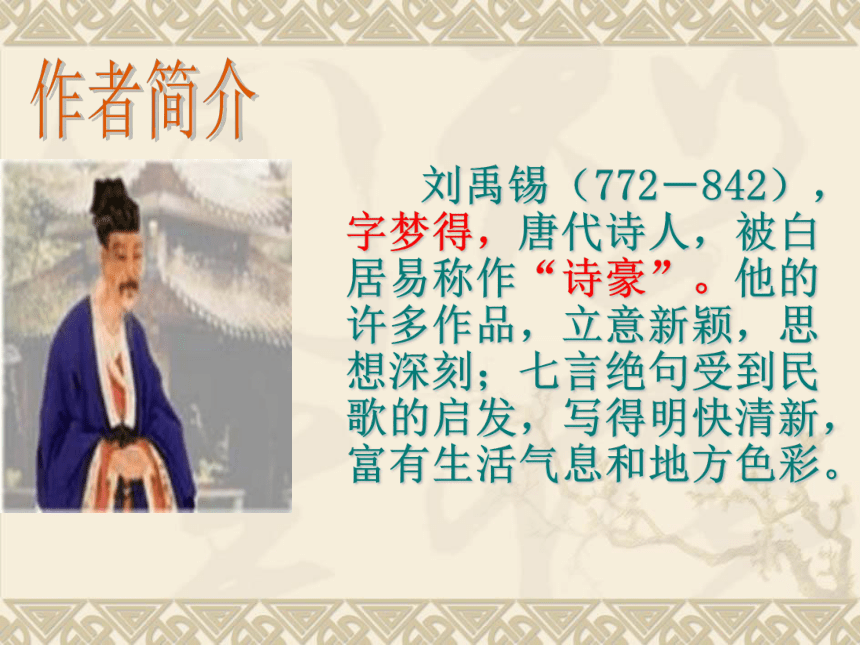 作者简介

刘禹锡（772－842），字梦得，唐代诗人，被白居易称作“诗豪”。他的许多作品，立意新颖，思想深刻；七言绝句受到民歌的启发，写得明快清新，富有生活气息和地方色彩。